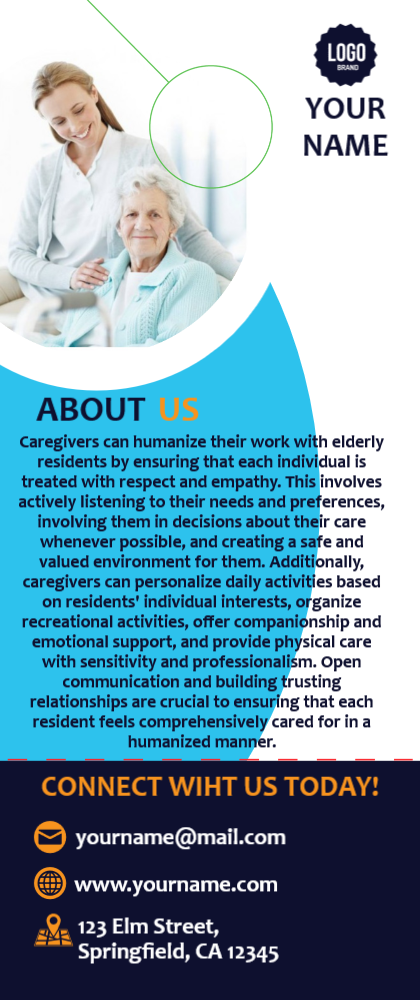 LOGO
BRAND

YOUR NAME

ABOUT US

Caregivers can humanize their work with elderly residents by ensuring that each individual is treated with respect and empathy. This involves actively listening to their needs and preferences, involving them in decisions about their care whenever possible, and creating a safe and valued environment for them. Additionally, caregivers can personalize daily activities based on residents' individual interests, organize recreational activities, offer companionship and emotional support, and provide physical care with sensitivity and professionalism. Open communication and building trusting relationships are crucial to ensuring that each resident feels comprehensively cared for in a humanized manner.

CONNECT WIHT US TODAY!

yourname@mail.com

www.yourname.com

123 Elm Street, Springfield, CA 12345